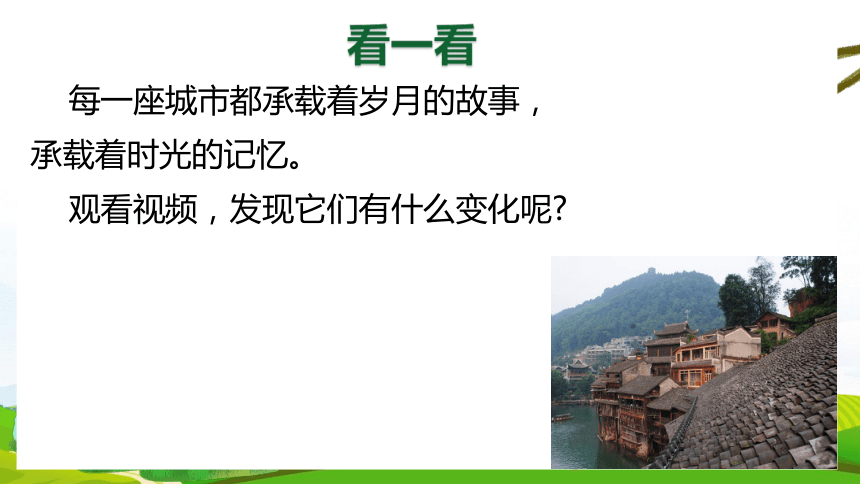 看一看

每一座城市都承载着岁月的故事，承载着时光的记忆。

观看视频，发现它们有什么变化呢?